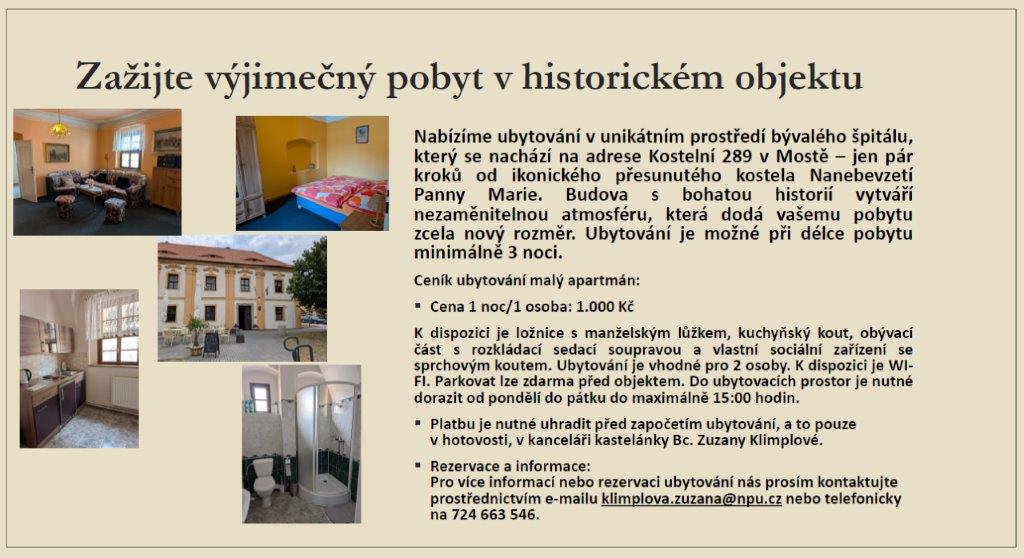 Zažijte výjimečný pobyt v historickém objektu

Nabízíme ubytování v unikátním prostředí bývalého špitálu, který se nachází na adrese Kostelní 289 v Mostě – jen pár kroků od ikonického přesunutého kostela Nanebevzetí Panny Marie. Budova s bohatou historií vytváří nezaměnitelnou atmosféru, která dodá vašemu pobytu zcela nový rozměr. Ubytování je možné při délce pobytu minimálně 3 noci.

Ceník ubytování malý apartmán:

▪ Cena 1 noc/1 osoba: 1.000 Kč

K dispozici je ložnice s manželským lůžkem, kuchyňský kout, obývací část s rozkládací sedací soupravou a vlastní sociální zařízení se sprchovým koutem. Ubytování je vhodné pro 2 osoby. K dispozici je WI-FI. Parkovat lze zdarma před objektem. Do ubytovacích prostor je nutné dorazit od pondělí do pátku do maximálně 15:00 hodin.

▪ Platbu je nutné uhradit před započetím ubytování, a to pouze v hotovosti, v kanceláři kastelánky Bc. Zuzany Klimplové.

▪ Rezervace a informace:
Pro více informací nebo rezervaci ubytování nás prosím kontaktujte prostřednictvím e-mailu klimplova.zuzana@npu.cz nebo telefonicky na 724 663 546.